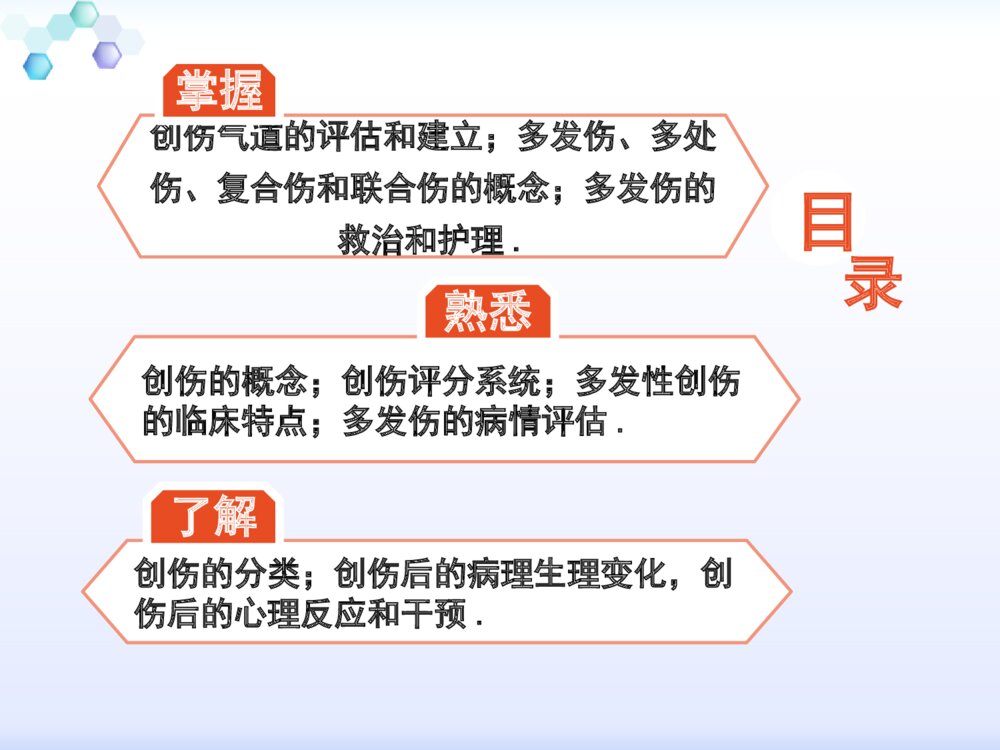 掌握

创伤气道的评估和建立；多发伤、多处伤、复合伤和联合伤的概念；多发伤的救治和护理 .

目录

熟悉

创伤的概念；创伤评分系统；多发性创伤的临床特点；多发伤的病情评估 .

了解

创伤的分类；创伤后的病理生理变化，创伤后的心理反应和干预 .